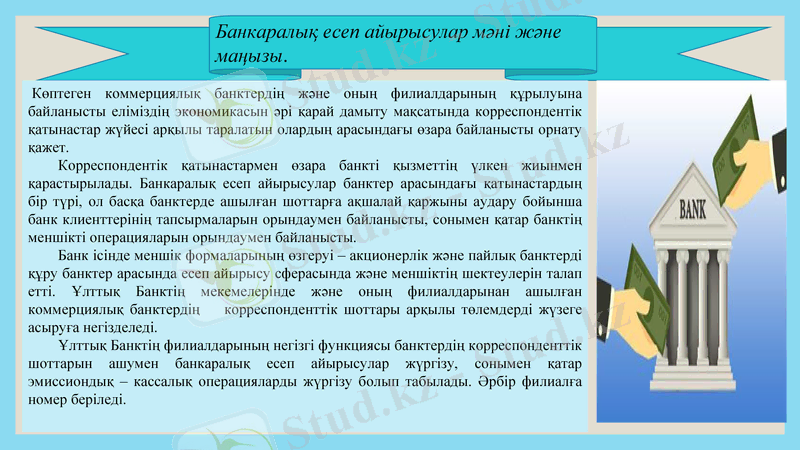 Банкаралық есеп айырысулар мәні және маңызы.

Көптеген коммерциялық банктердің және оның филиалдарының құрылуына байланысты еліміздің экономикасын әрі қарай дамыту мақсатында корреспондентік қатынастар жүйесі арқылы таралатын олардың арасындағы өзара байланысты орнату қажет.

Корреспондентік қатынастармен өзара банкті қызметтің үлкен жиынмен қарастырылады. Банкаралық есеп айырысулар банктер арасындағы қатынастардың бір түрі, ол басқа банктерде ашылған шоттарға ақшалай қаржыны аудару бойынша банк клиенттерінің тапсырмаларын орындаумен байланысты, сонымен қатар банктің меншікті операцияларын орындаумен байланысты.

Банк ісінде меншік формаларының өзгеруі – акционерлік және пайлық банктерді құру банктер арасында есеп айырысу сферасында және меншіктің шектеулерін талап етті. Ұлттық Банктің мекемелерінде және оның филиалдарынан ашылған коммерциялық банктердің корреспонденттік шоттары арқылы төлемдерді жүзеге асыруға негізделеді.

Ұлттық Банктің филиалдарының негізгі функциясы банктердің корреспонденттік шоттарын ашумен банкаралық есеп айырысулар жүргізу, сонымен қатар эмиссиондық – кассалық операцияларды жүргізу болып табылады. Әрбір филиалға номер беріледі.

BANK

Stud.kz